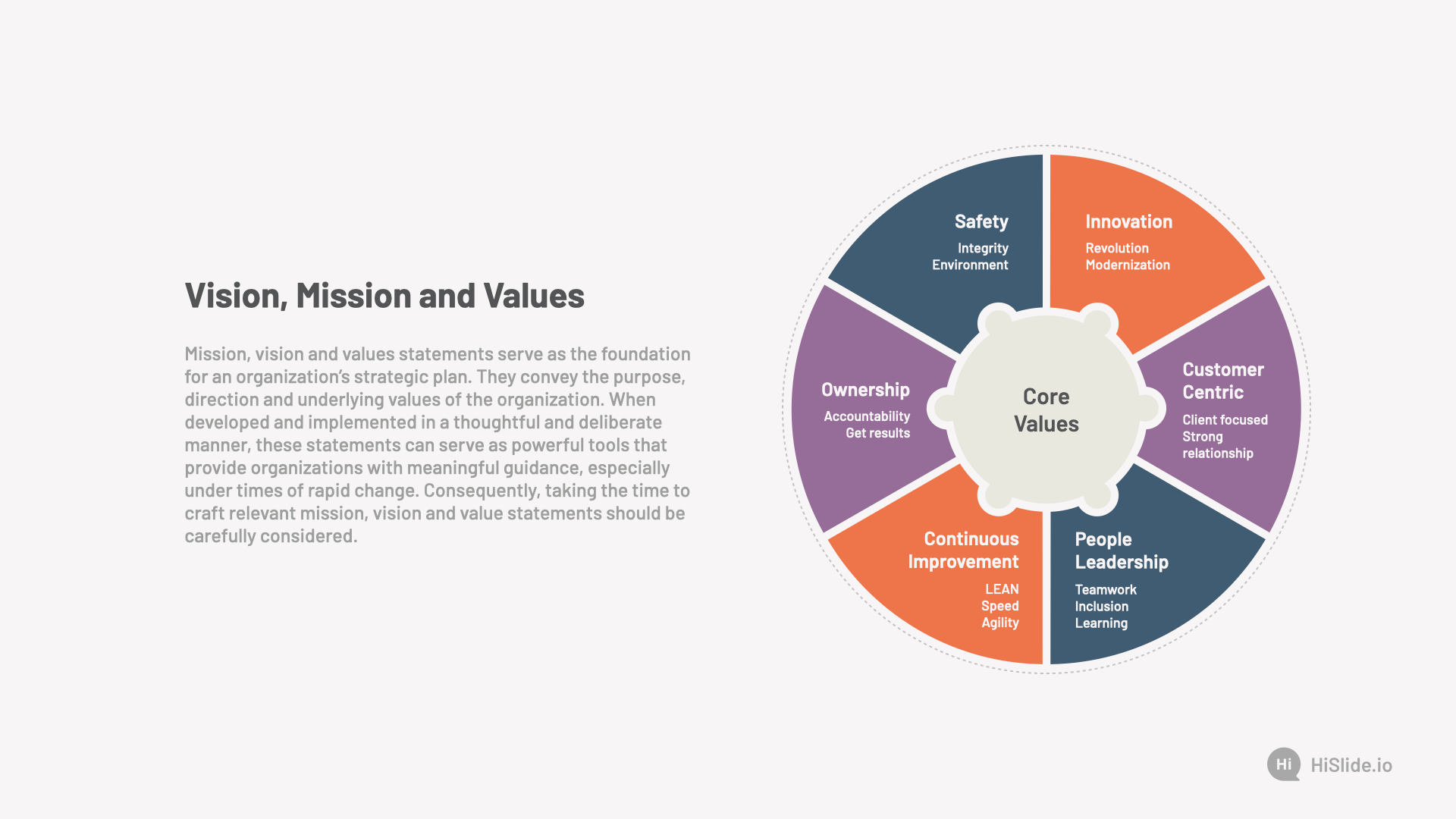 Vision, Mission and Values

Mission, vision and values statements serve as the foundation for an organization's strategic plan. They convey the purpose, direction and underlying values of the organization. When developed and implemented in a thoughtful and deliberate manner, these statements can serve as powerful tools that provide organizations with meaningful guidance, especially under times of rapid change. Consequently, taking the time to craft relevant mission, vision and value statements should be carefully considered.

Safety
Integrity
Environment

Innovation
Revolution
Modernization

Ownership
Accountability
Get results

Core Values

Customer Centric
Client focused
Strong relationship

Continuous Improvement
LEAN
Speed
Agility

People Leadership
Teamwork
Inclusion
Learning

Hi HiSlide.io